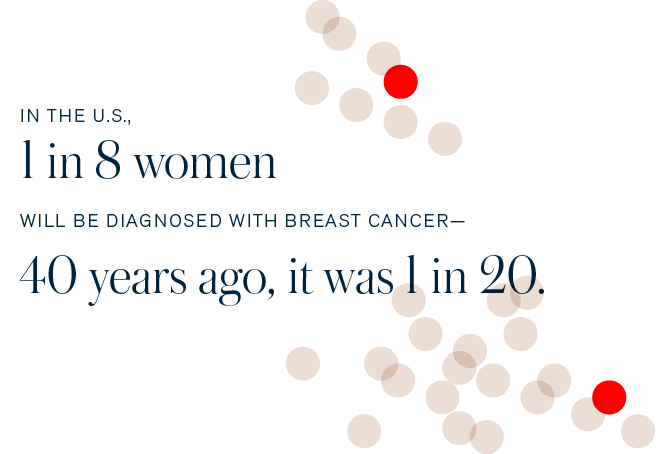 IN THE U.S.,

1 in 8 women

WILL BE DIAGNOSED WITH BREAST CANCER—

40 years ago, it was 1 in 20.